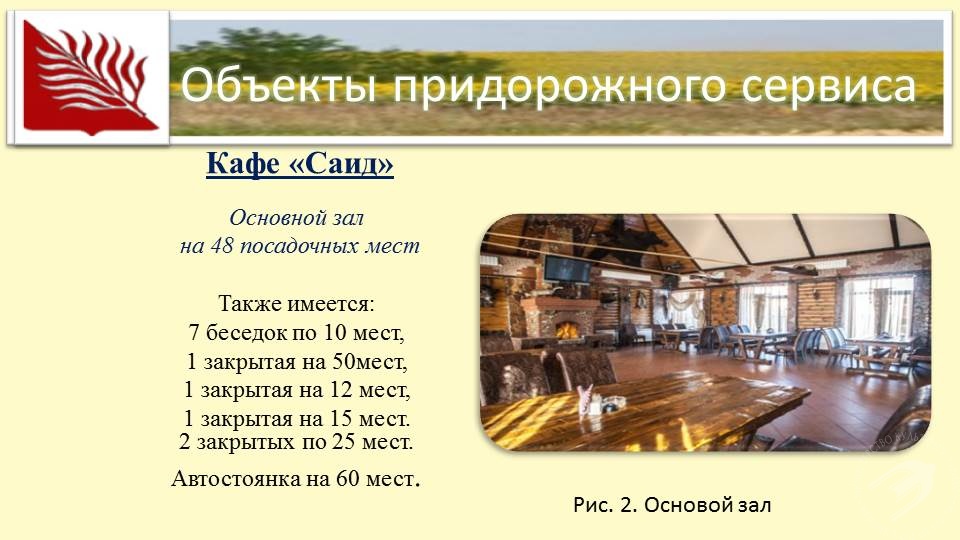 Объекты придорожного сервиса

Кафе «Саид»

Основной зал
на 48 посадочных мест

Также имеется:
7 беседок по 10 мест,
1 закрытая на 50мест,
1 закрытая на 12 мест,
1 закрытая на 15 мест.
2 закрытых по 25 мест.

Автостоянка на 60 мест.

Рис. 2. Основой зал